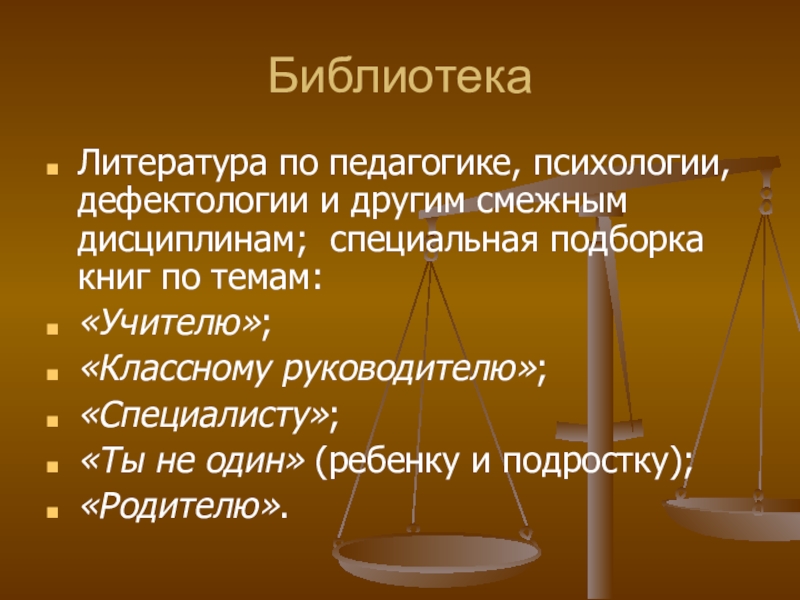 Библиотека

Литература по педагогике, психологии, дефектологии и другим смежным дисциплинам;  специальная подборка книг по темам:

«Учителю»;

«Классному руководителю»;

«Специалисту»;

«Ты не один» (ребенку и подростку);

«Родителю».